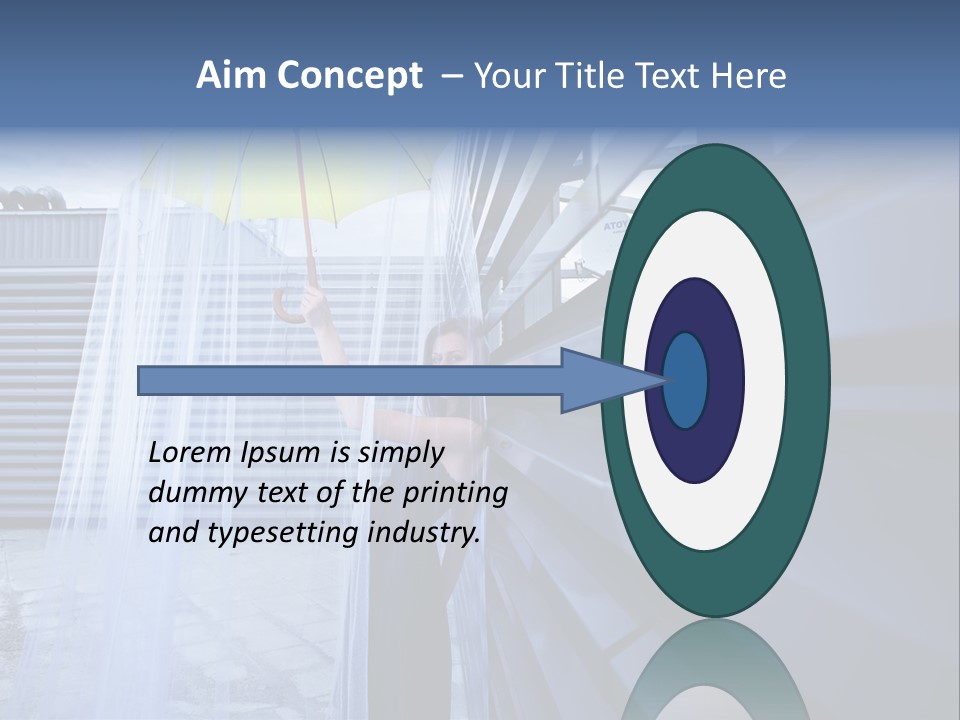 Aim Concept – Your Title Text Here

Lorem Ipsum is simply dummy text of the printing and typesetting industry.